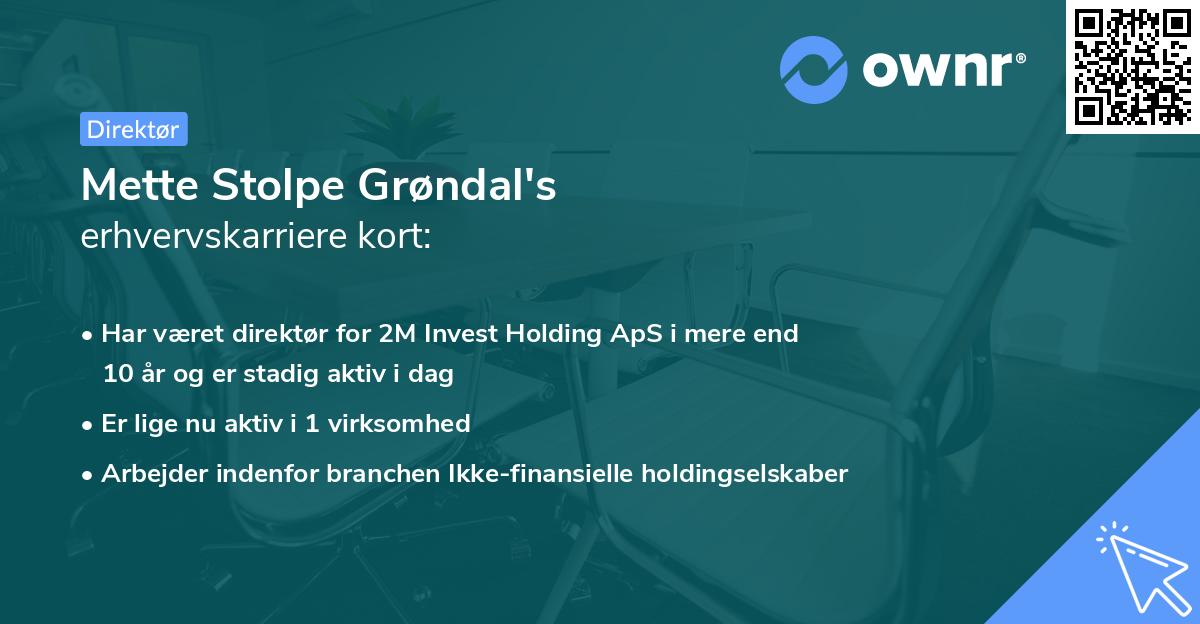 ownr®

Direktør

Mette Stolpe Grøndal's
erhvervskarriere kort:

• Har været direktør for 2M Invest Holding ApS i mere end 10 år og er stadig aktiv i dag
• Er lige nu aktiv i 1 virksomhed
• Arbejder indenfor branchen Ikke-finansielle holdingselskaber